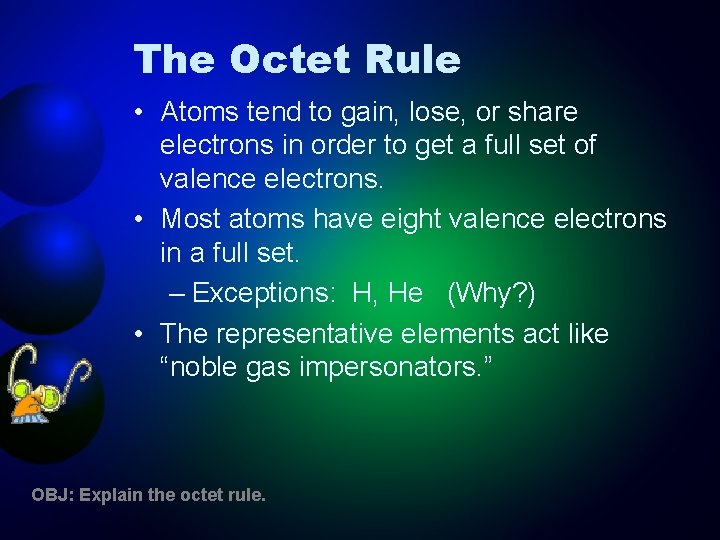 The Octet Rule

• Atoms tend to gain, lose, or share electrons in order to get a full set of valence electrons.

• Most atoms have eight valence electrons in a full set.

– Exceptions: H, He (Why?)

• The representative elements act like “noble gas impersonators.”

OBJ: Explain the octet rule.